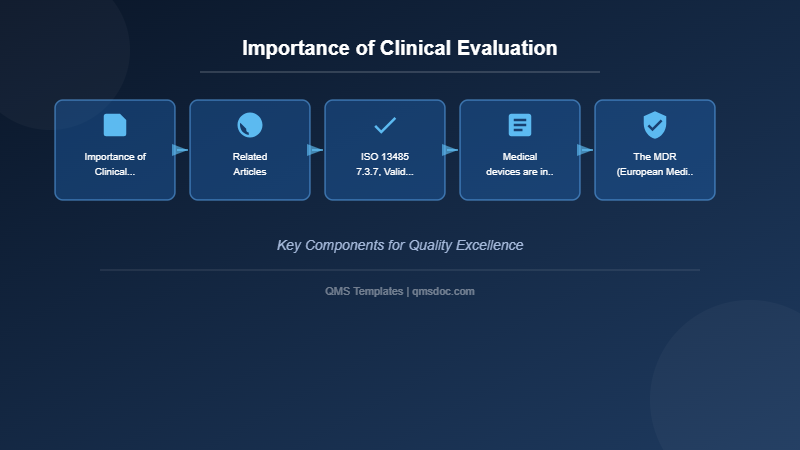 Importance of Clinical Evaluation

Importance of Clinical...

Related Articles

ISO 13485 7.3.7, Valid...

Medical devices are in..

The MDR (European Medi..

Key Components for Quality Excellence

QMS Templates | qmsdoc.com